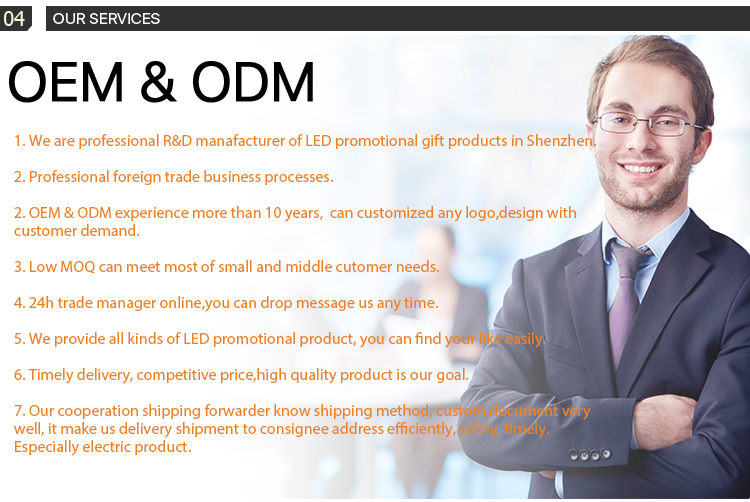 04 OUR SERVICES

OEM & ODM

1. We are professional R&D manafacturer of LED promotional gift products in Shenzhen.

2. Professional foreign trade business processes.

2. OEM & ODM experience more than 10 years, can customized any logo,design with customer demand.

3. Low MOQ can meet most of small and middle cutomer needs.

4. 24h trade manager online,you can drop message us any time.

5. We provide all kinds of LED promotional product, you can find your like easily.

6. Timely delivery, competitive price,high quality product is our goal.

7. Our cooperation shipping forwarder know shipping method, custom document very well, it make us delivery shipment to consignee address efficiently, safely, timely. Especially electric product.